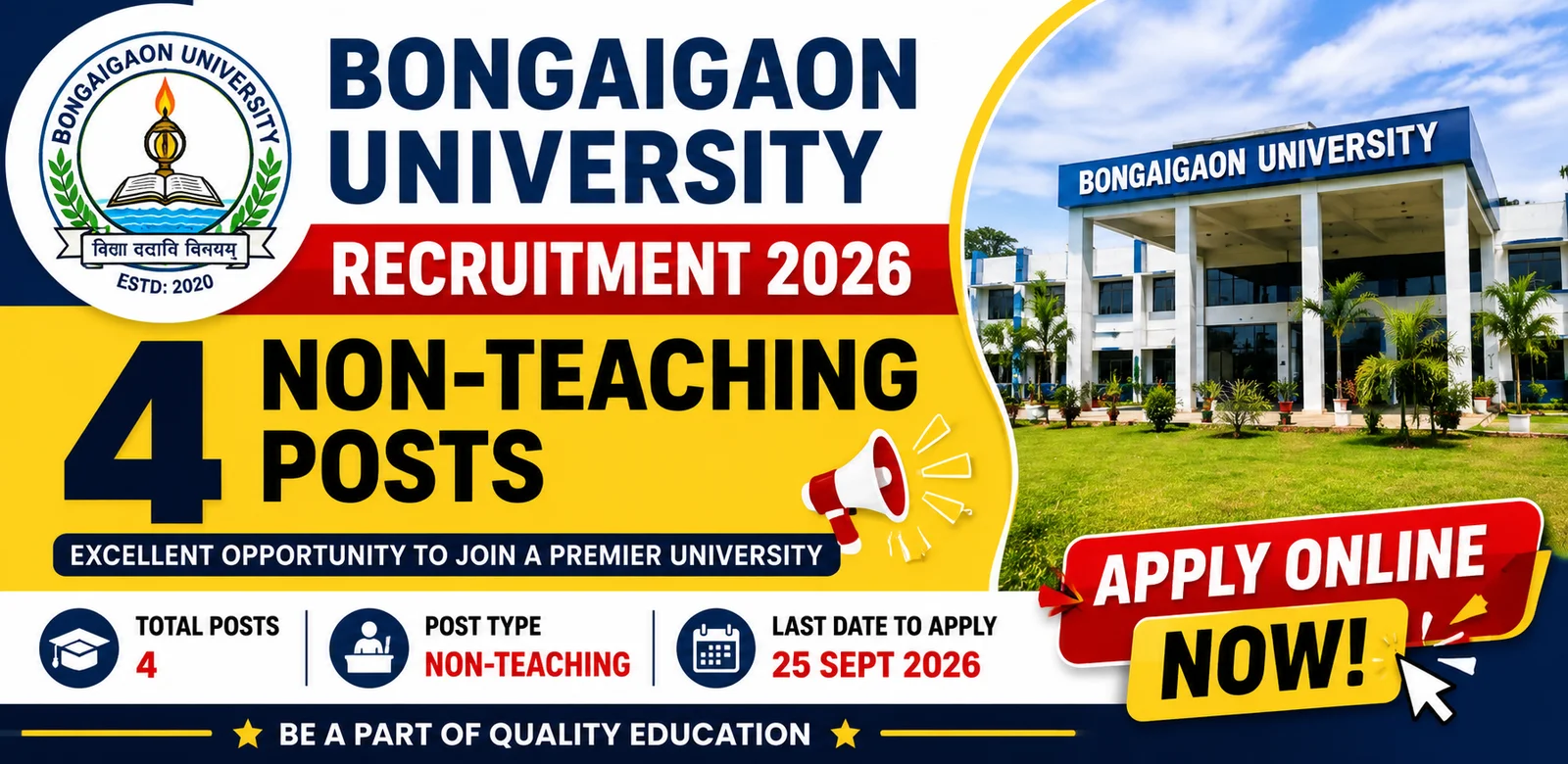 BONGAIGAON UNIVERSITY

विद्या ददाति विनयम्

ESTD: 2020

BONGAIGAON UNIVERSITY

RECRUITMENT 2026

4 NON-TEACHING POSTS

EXCELLENT OPPORTUNITY TO JOIN A PREMIER UNIVERSITY

BONGAIGAON UNIVERSITY

APPLY ONLINE NOW!

TOTAL POSTS
4

POST TYPE
NON-TEACHING

LAST DATE TO APPLY
25 SEPT 2026

BE A PART OF QUALITY EDUCATION